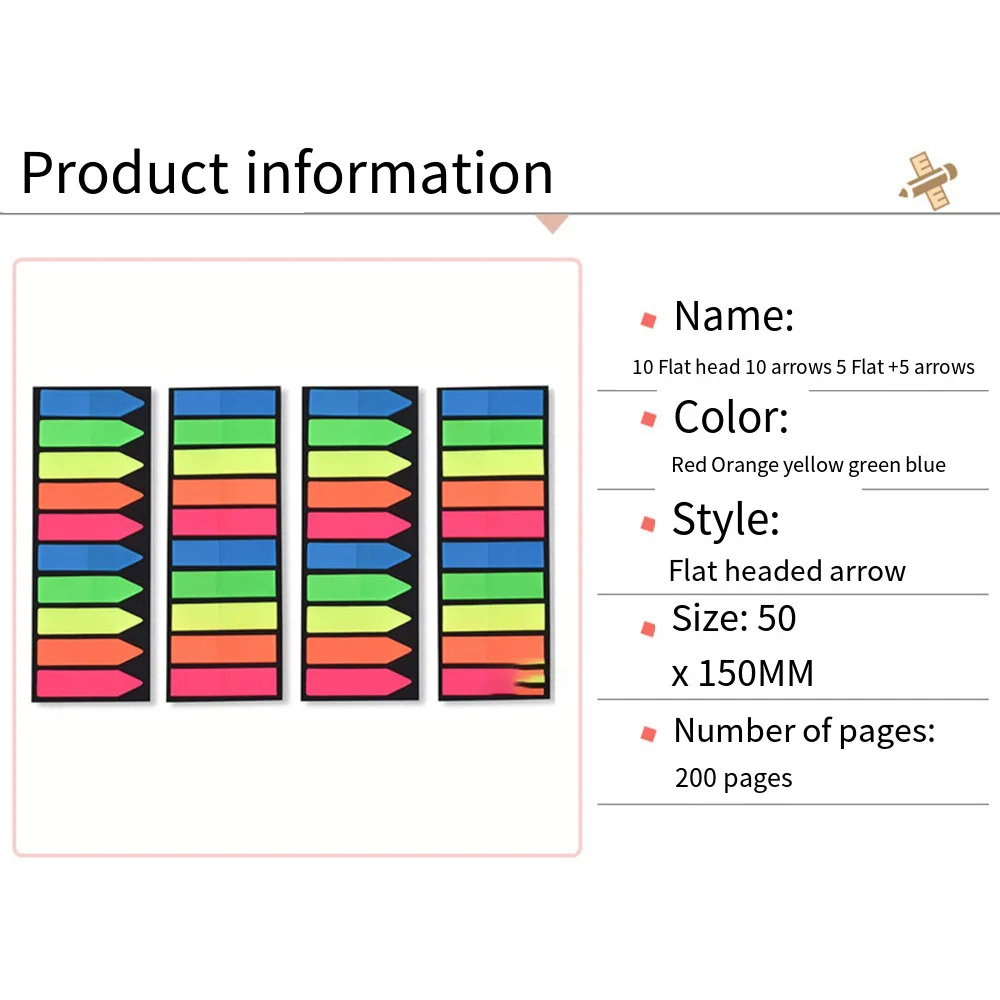 Product information

Name:
10 Flat head 10 arrows 5 Flat +5 arrows

Color:
Red Orange yellow green blue

Style:
Flat headed arrow

Size: 50
x 150MM

Number of pages:
200 pages